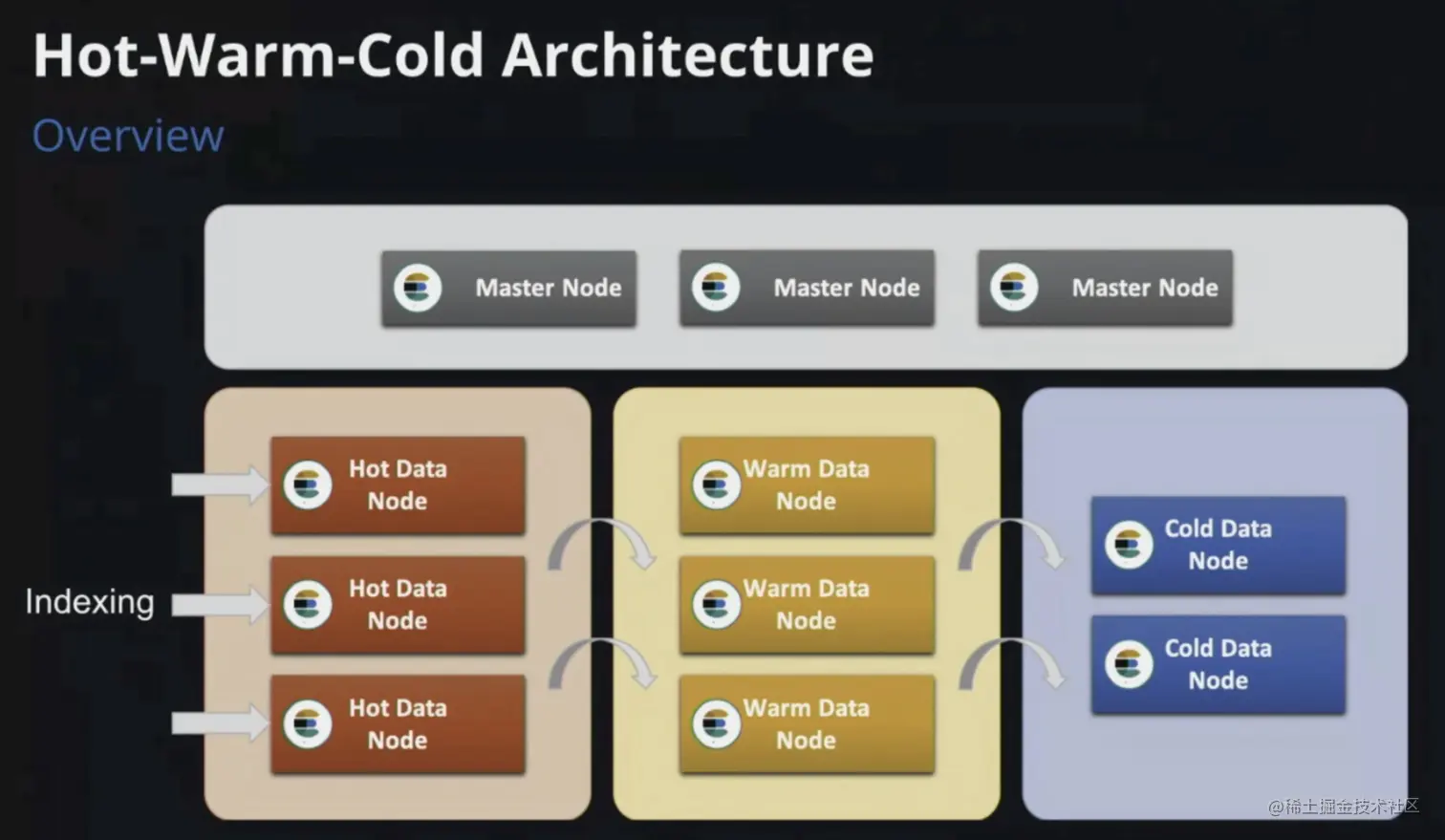 Hot-Warm-Cold Architecture

Overview

Master Node

Master Node

Master Node

Indexing

Hot Data Node

Hot Data Node

Hot Data Node

Warm Data Node

Warm Data Node

Warm Data Node

Cold Data Node

Cold Data Node

@稀土掘金技术社区